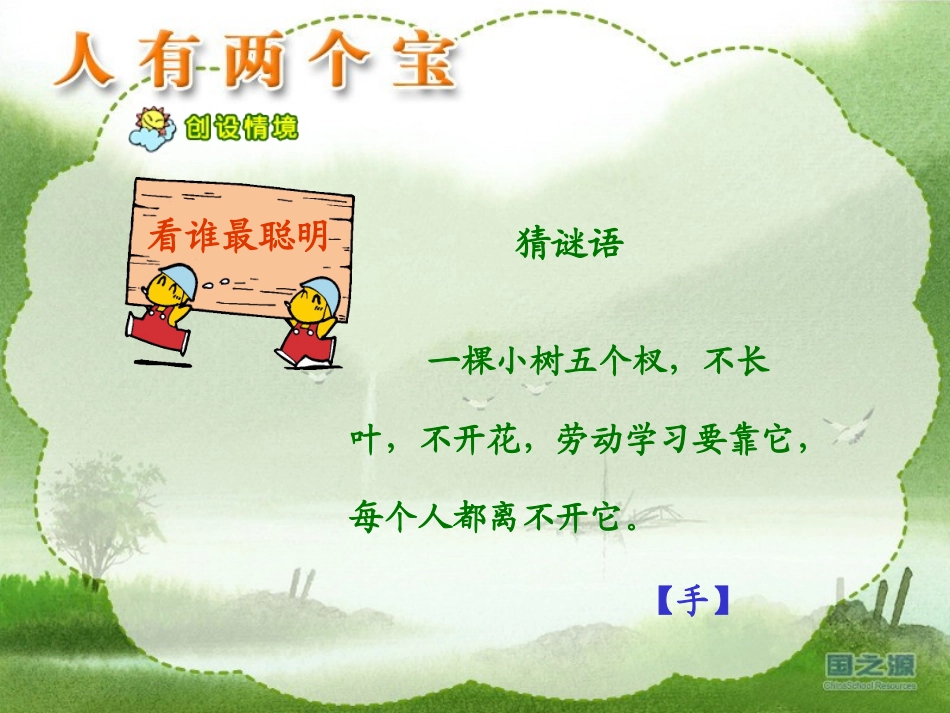 人有两个宝

创设情境

看谁最聪明

猜谜语

一棵小树五个杈，不长叶，不开花，劳动学习要靠它，每个人都离不开它。

【手】

国之源
ChinaSchool Resources